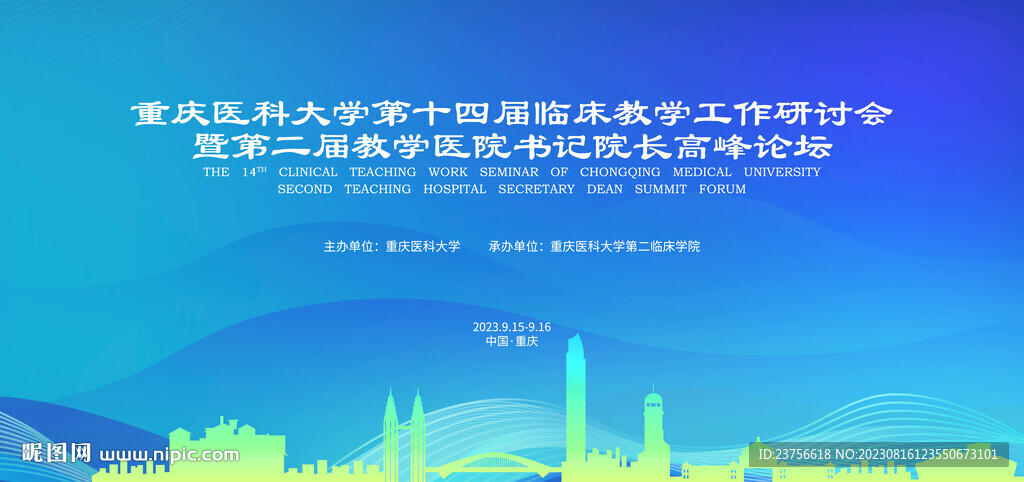 重庆医科大学第十四届临床教学工作研讨会
暨第二届教学医院书记院长高峰论坛

THE 14$^{TH}$ CLINICAL TEACHING WORK SEMINAR OF CHONGQING MEDICAL UNIVERSITY
SECOND TEACHING HOSPITAL SECRETARY DEAN SUMMIT FORUM

主办单位：重庆医科大学　　承办单位：重庆医科大学第二临床学院

2023.9.15-9.16
中国·重庆

昵图网 www.nipic.com

ID:23756618 NO:20230816123550673101